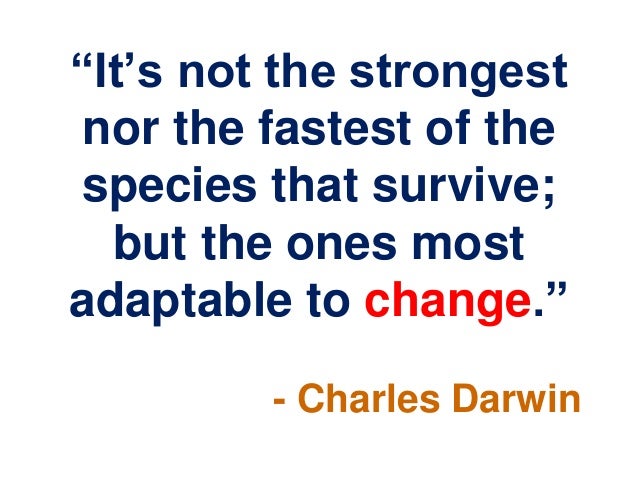 “It’s not the strongest nor the fastest of the species that survive; but the ones most adaptable to change.”

- Charles Darwin